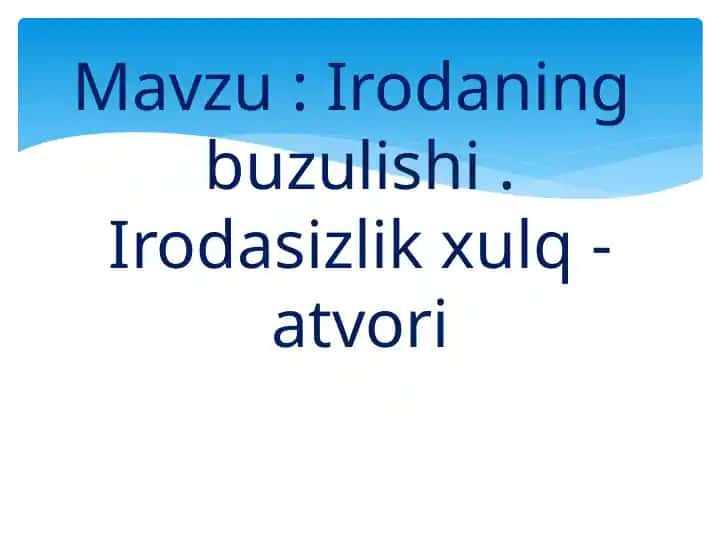 Mavzu : Irodaning buzulishi . Irodasizlik xulq - atvori